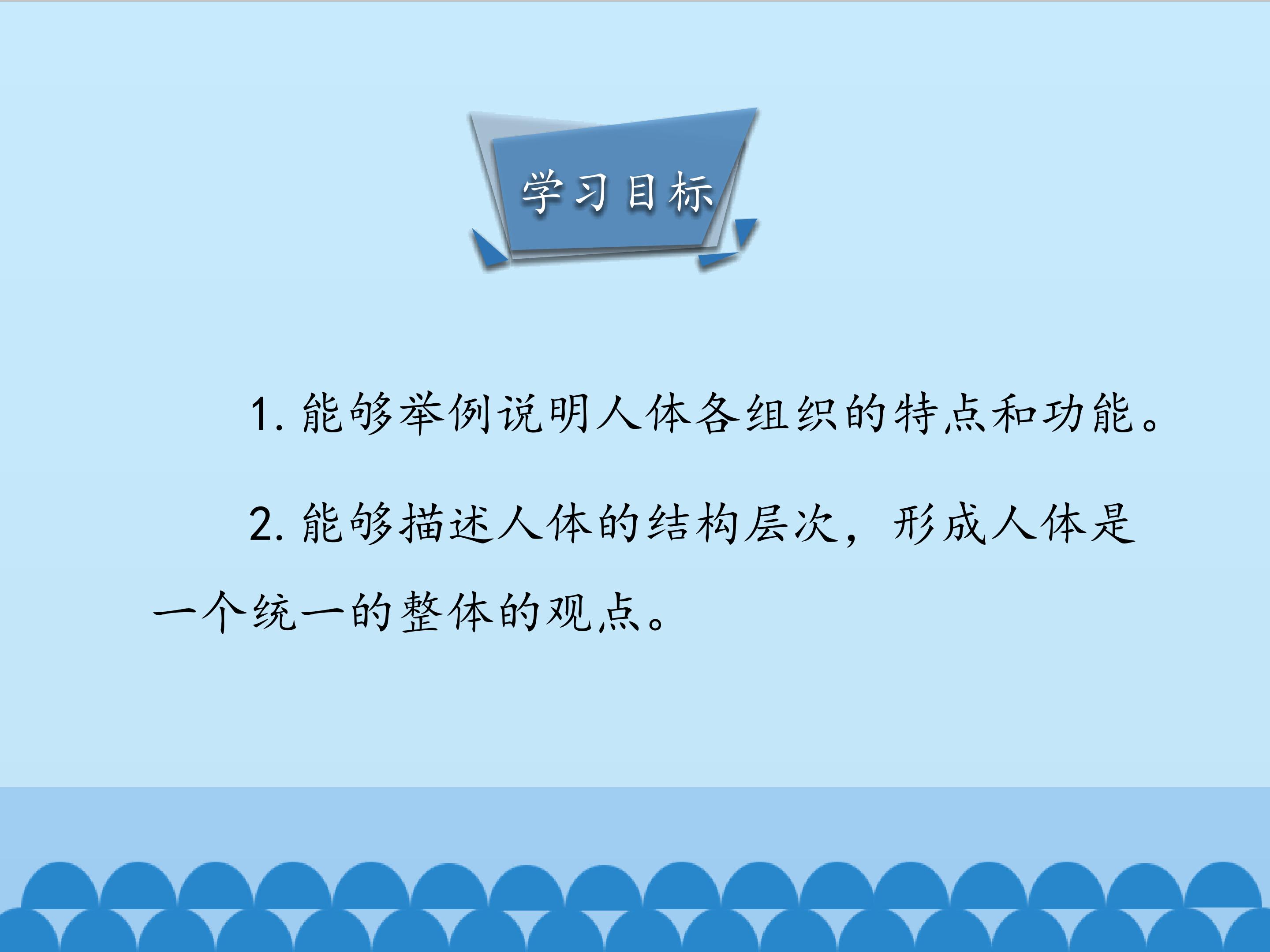 学习目标

1. 能够举例说明人体各组织的特点和功能。

2. 能够描述人体的结构层次，形成人体是一个统一的整体的观点。